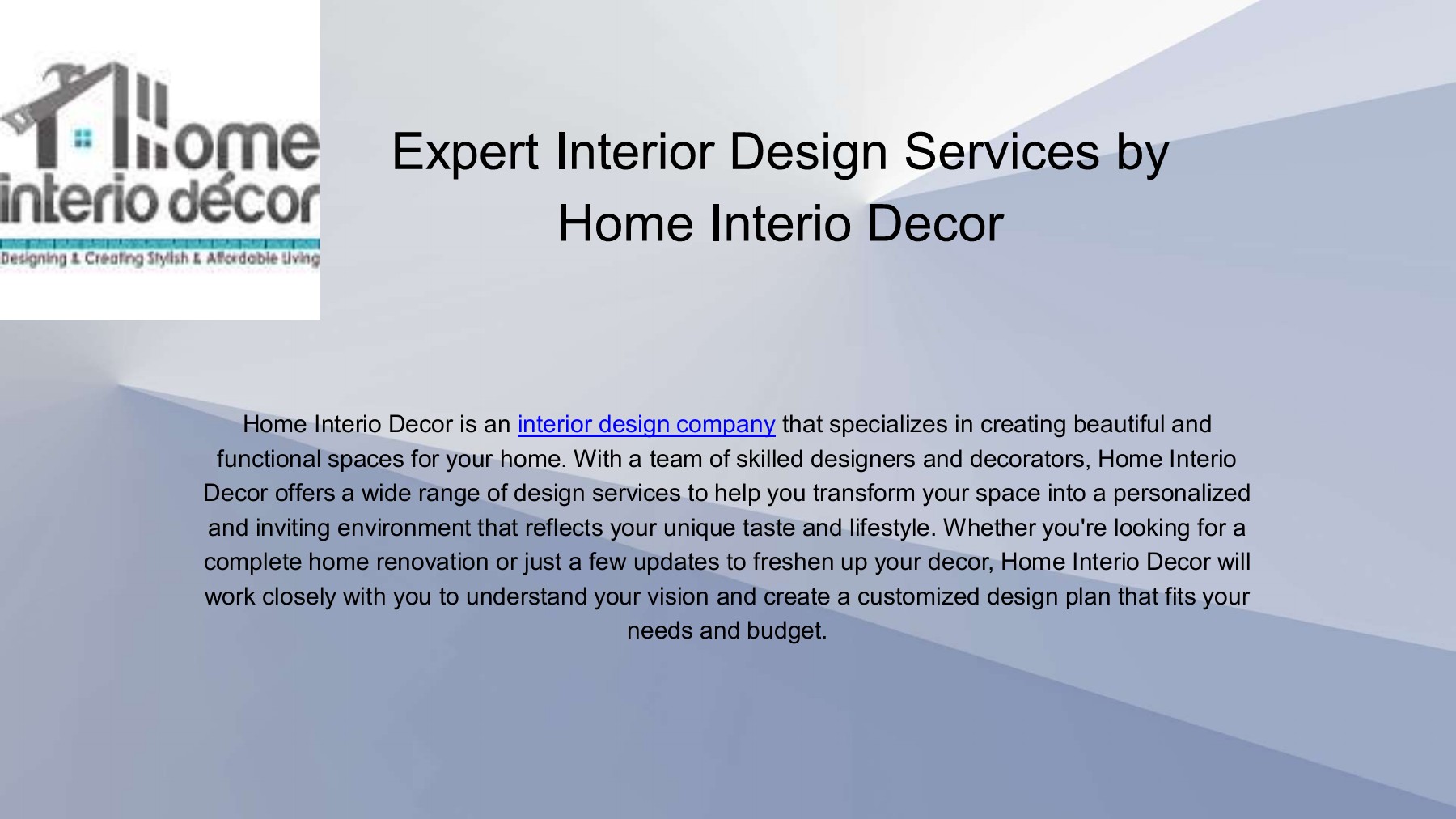 Home
interio décor
Designing & Creating Stylish & Affordable Living

Expert Interior Design Services by Home Interio Decor

Home Interio Decor is an interior design company that specializes in creating beautiful and functional spaces for your home. With a team of skilled designers and decorators, Home Interio Decor offers a wide range of design services to help you transform your space into a personalized and inviting environment that reflects your unique taste and lifestyle. Whether you're looking for a complete home renovation or just a few updates to freshen up your decor, Home Interio Decor will work closely with you to understand your vision and create a customized design plan that fits your needs and budget.